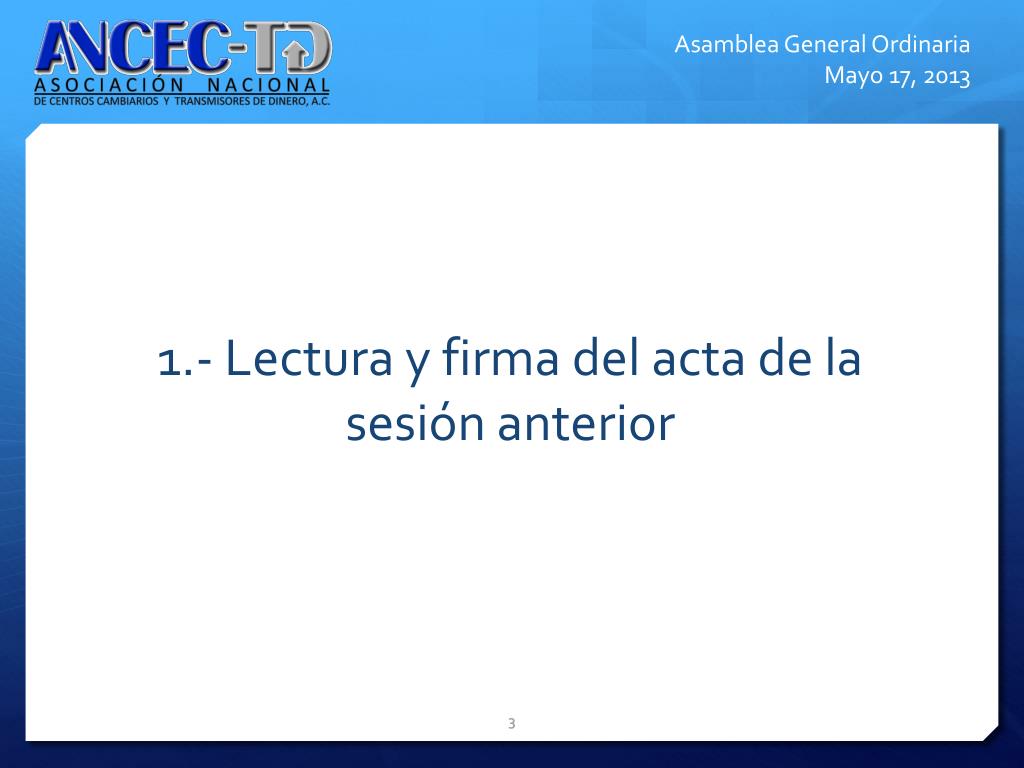 ANCEC-TD
ASOCIACIÓN NACIONAL
DE CENTROS CAMBIARIOS Y TRANSMISORES DE DINERO, A.C.

Asamblea General Ordinaria
Mayo 17, 2013

1.- Lectura y firma del acta de la sesión anterior

3